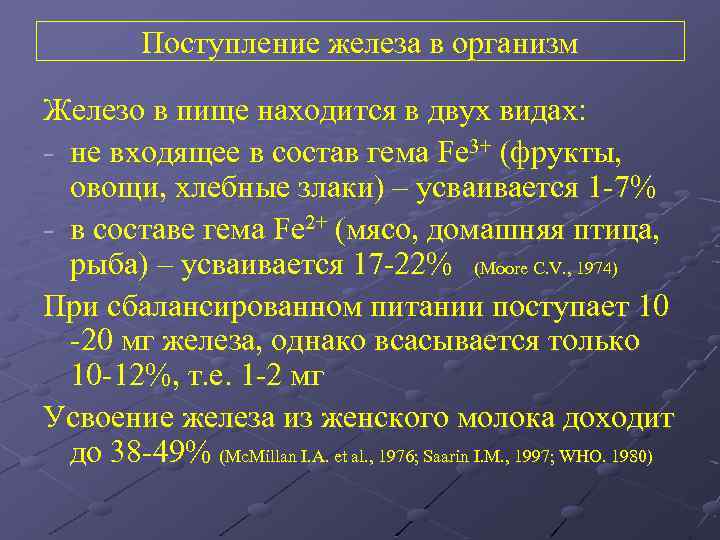 Поступление железа в организм

Железо в пище находится в двух видах:

- не входящее в состав гема $Fe^{3+}$ (фрукты, овощи, хлебные злаки) – усваивается 1-7%
- в составе гема $Fe^{2+}$ (мясо, домашняя птица, рыба) – усваивается 17-22% (Moore C.V., 1974)

При сбалансированном питании поступает 10 -20 мг железа, однако всасывается только 10-12%, т.е. 1-2 мг

Усвоение железа из женского молока доходит до 38-49% (McMillan I.A. et al., 1976; Saarin I.M., 1997; WHO. 1980)